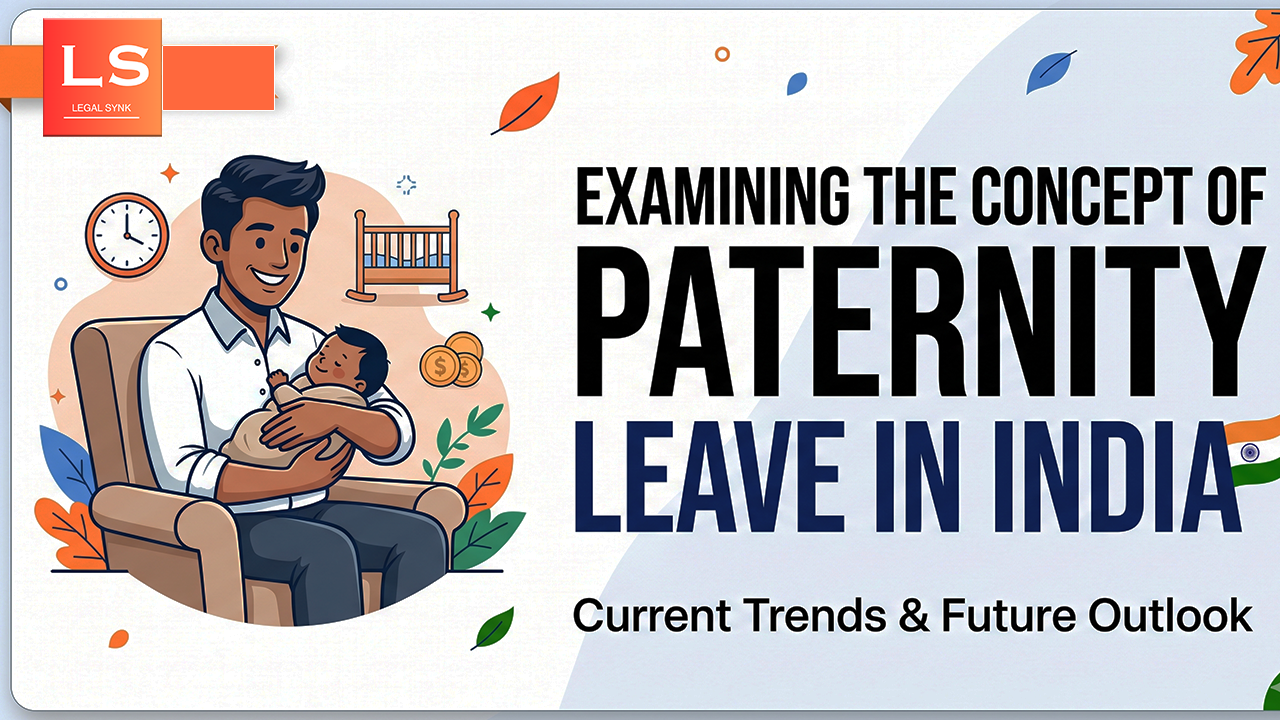 LS
LEGAL SYNK

EXAMINING THE CONCEPT OF PATERNITY LEAVE IN INDIA

Current Trends & Future Outlook